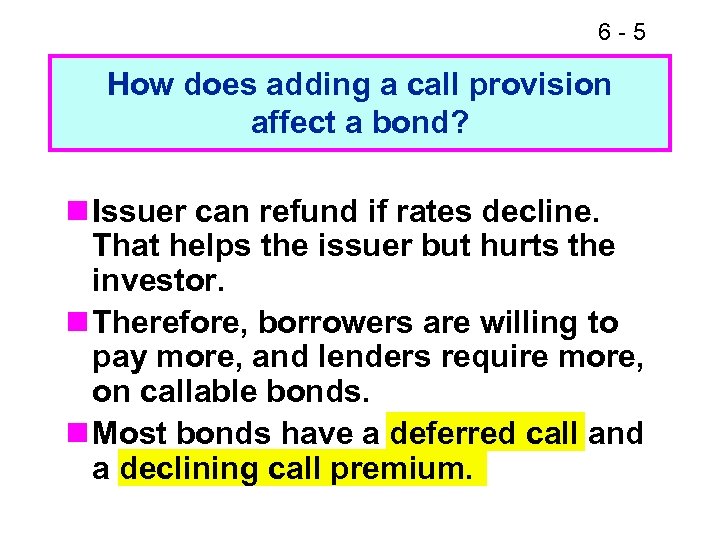 6 - 5

How does adding a call provision affect a bond?

Issuer can refund if rates decline. That helps the issuer but hurts the investor.

Therefore, borrowers are willing to pay more, and lenders require more, on callable bonds.

Most bonds have a deferred call and a declining call premium.